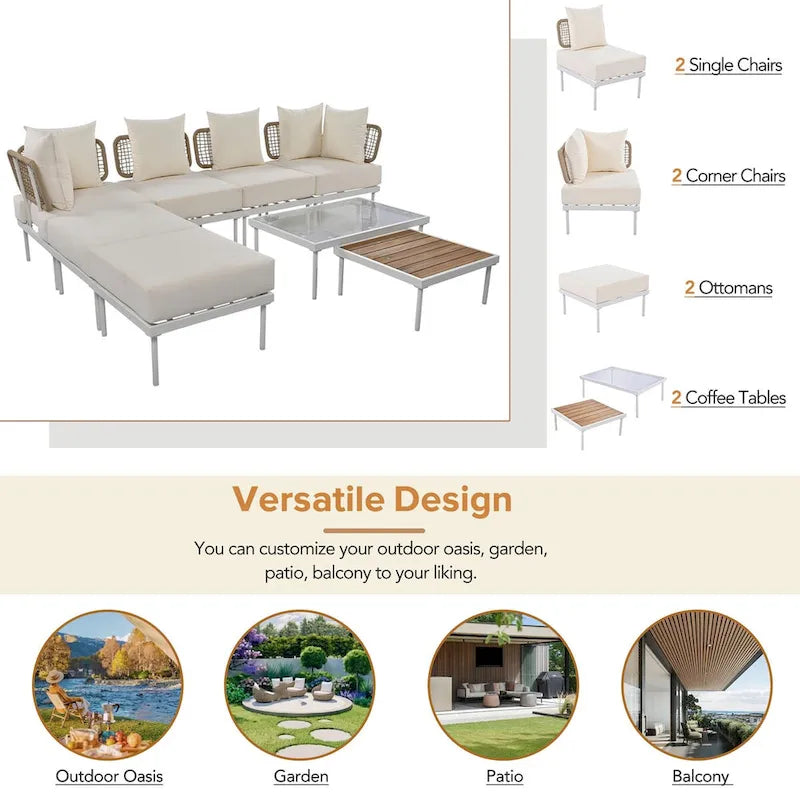 2 Single Chairs

2 Corner Chairs

2 Ottomans

2 Coffee Tables

Versatile Design

You can customize your outdoor oasis, garden, patio, balcony to your liking.

Outdoor Oasis

Garden

Patio

Balcony